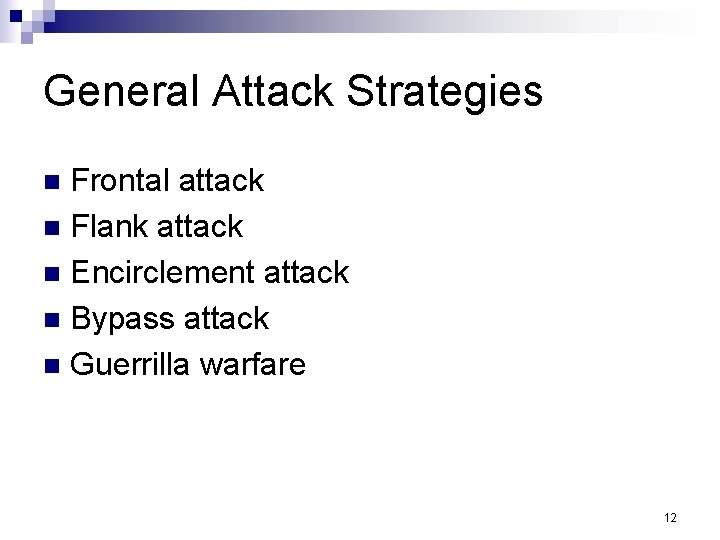 General Attack Strategies

- Frontal attack
- Flank attack
- Encirclement attack
- Bypass attack
- Guerrilla warfare

12